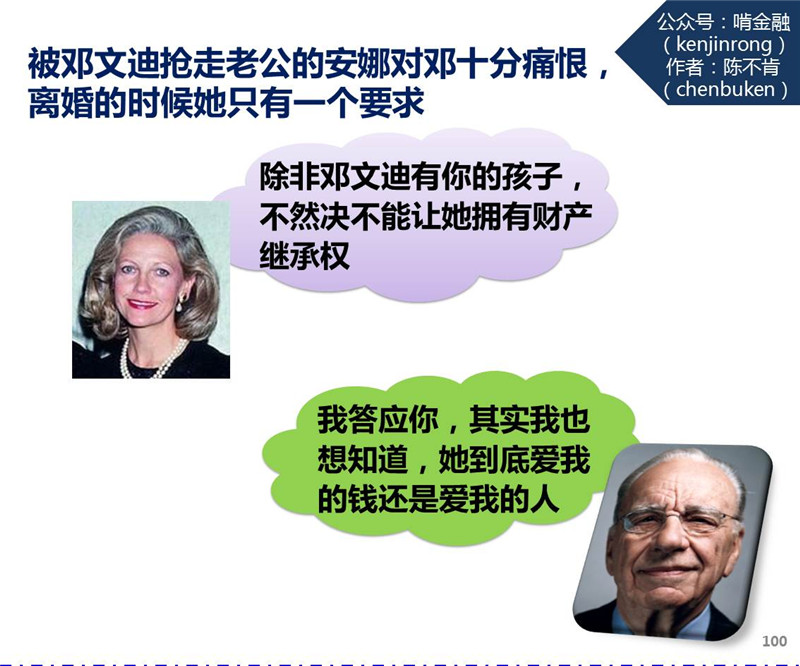 公众号：啃金融
（kenjinrong）
作者：陈不肯
（chenbuken）

被邓文迪抢走老公的安娜对邓十分痛恨，离婚的时候她只有一个要求

除非邓文迪有你的孩子，不然决不能让她拥有财产继承权

我答应你，其实我也想知道，她到底爱我的钱还是爱我的人

100